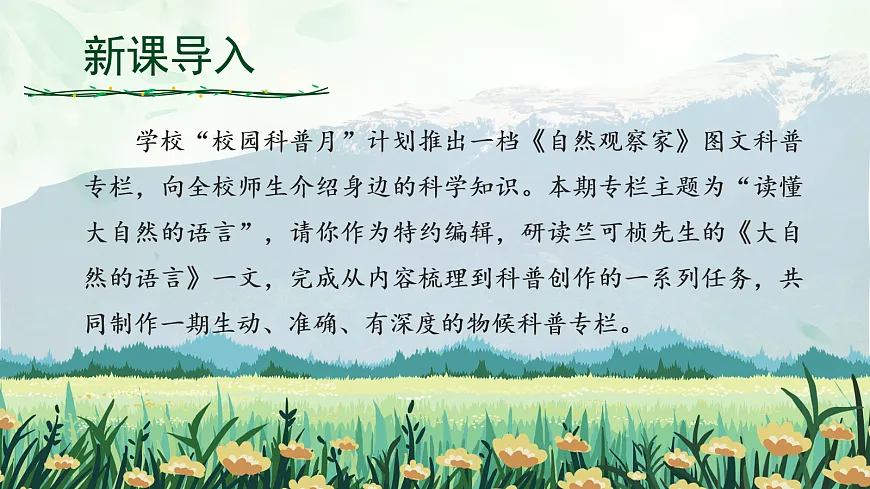 新课导入

学校“校园科普月”计划推出一档《自然观察家》图文科普专栏，向全校师生介绍身边的科学知识。本期专栏主题为“读懂大自然的语言”，请你作为特约编辑，研读竺可桢先生的《大自然的语言》一文，完成从内容梳理到科普创作的一系列任务，共同制作一期生动、准确、有深度的物候科普专栏。